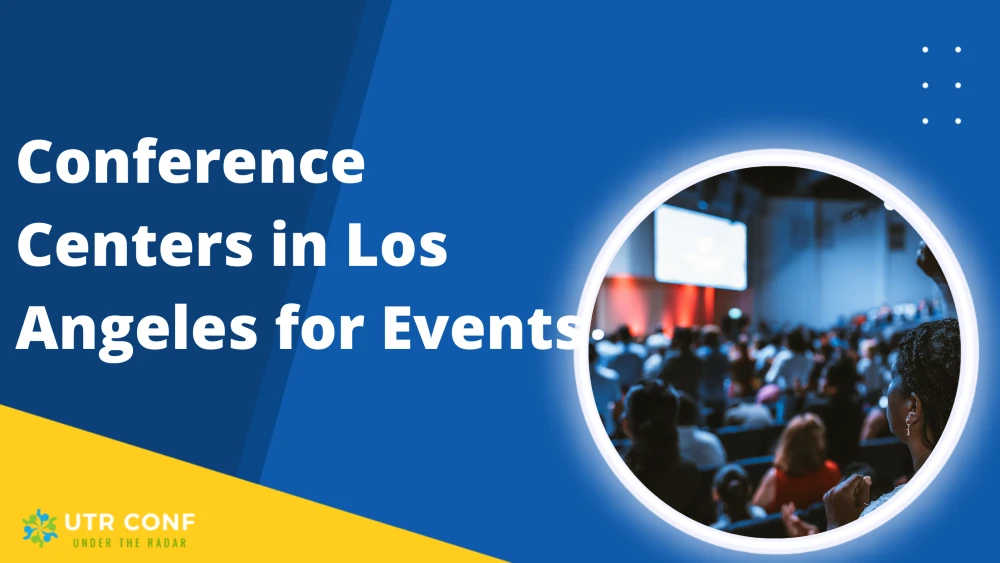 Conference Centers in Los Angeles for Events.

UTR CONF
UNDER THE RADAR